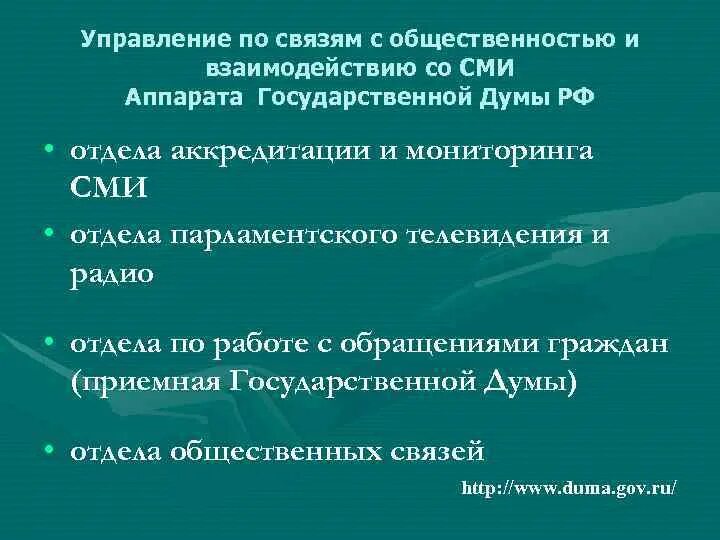 Управление по связям с общественностью и взаимодействию со СМИ Аппарата Государственной Думы РФ

• отдела аккредитации и мониторинга СМИ

• отдела парламентского телевидения и радио

• отдела по работе с обращениями граждан (приемная Государственной Думы)

• отдела общественных связей

http://www.duma.gov.ru/